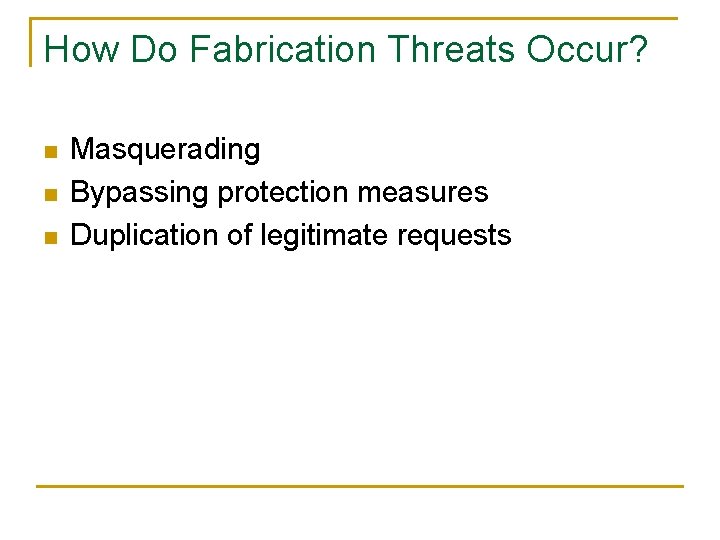 How Do Fabrication Threats Occur?

- Masquerading
- Bypassing protection measures
- Duplication of legitimate requests